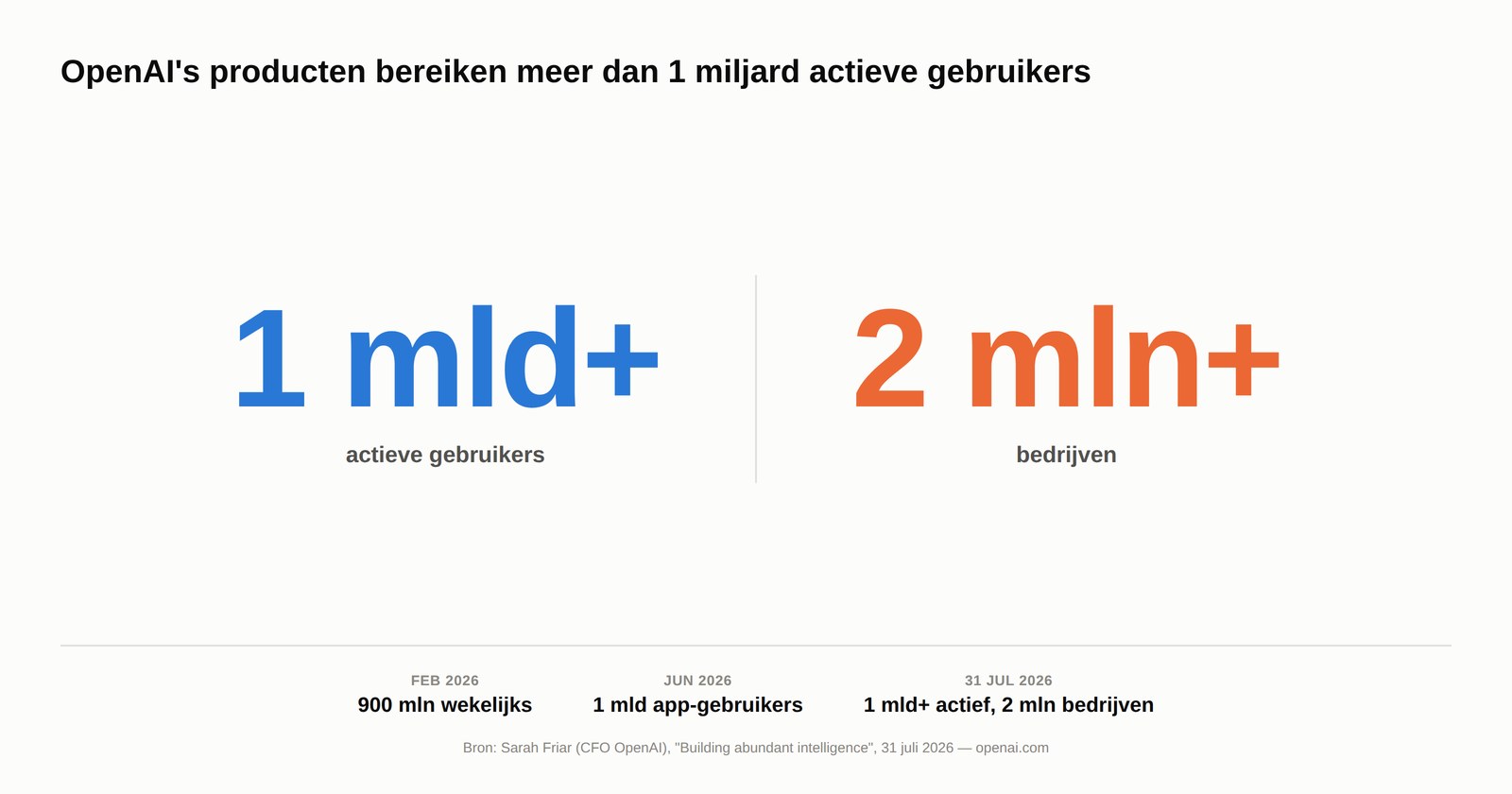 OpenAI's producten bereiken meer dan 1 miljard actieve gebruikers

1 mld+
actieve gebruikers

2 mln+
bedrijven

FEB 2026
900 mln wekelijks

JUN 2026
1 mld app-gebruikers

31 JUL 2026
1 mld+ actief, 2 mln bedrijven

Bron: Sarah Friar (CFO OpenAI), "Building abundant intelligence", 31 juli 2026 — openai.com